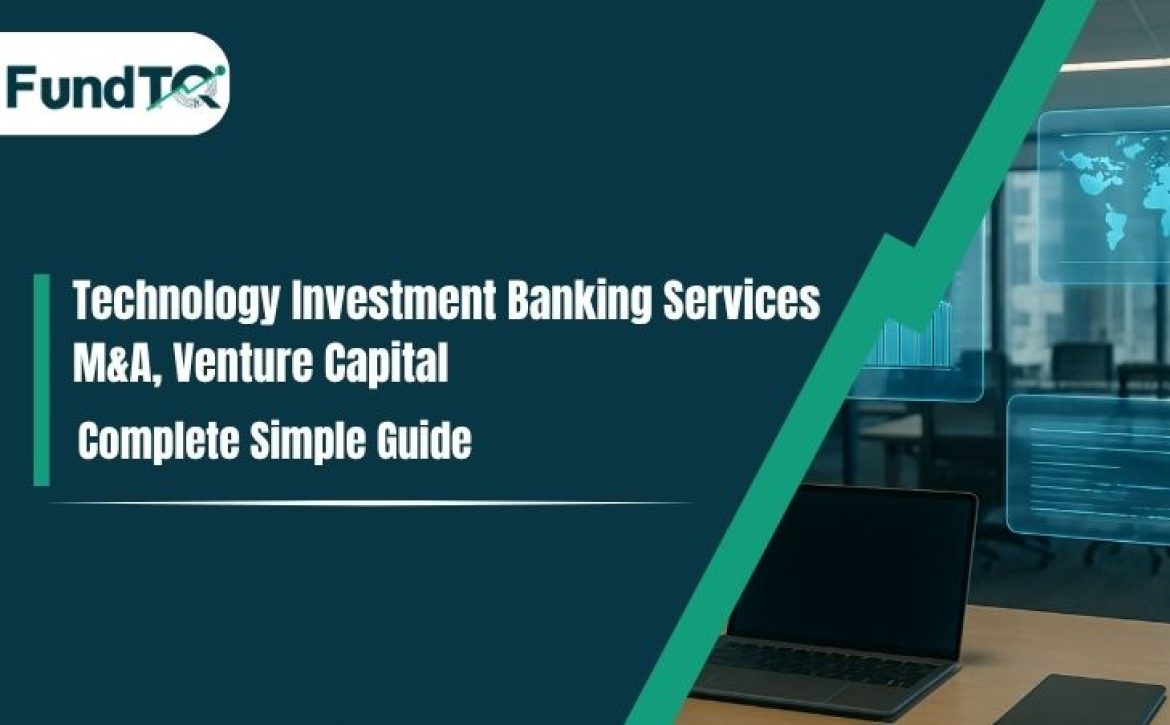 FundTQ

Technology Investment Banking Services
M&A, Venture Capital

Complete Simple Guide